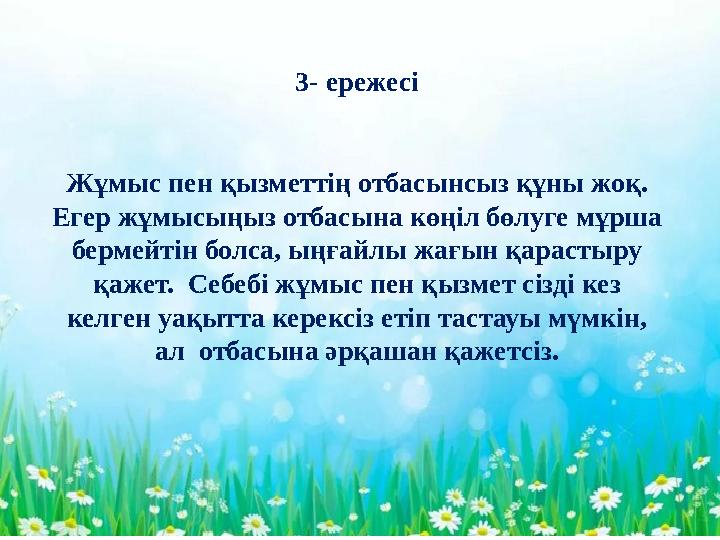 3- ережесі

Жұмыс пен қызметтің отбасынсыз құны жоқ. Егер жұмысыңыз отбасына көңіл бөлуге мұрша бермейтін болса, ыңғайлы жағын қарастыру қажет.  Себебі жұмыс пен қызмет сізді кез келген уақытта керексіз етіп тастауы мүмкін, ал  отбасына әрқашан қажетсіз.